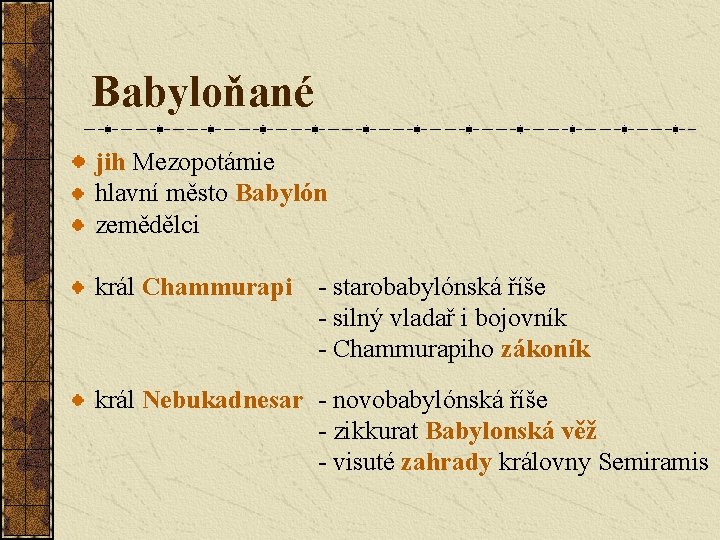 Babyloňané

jih Mezopotámie
hlavní město Babylón
zemědělci

král Chammurapi - starobabylónská říše
- silný vladař i bojovník
- Chammurapiho zákoník

král Nebukadnesar - novobabylónská říše
- zikkurat Babylonská věž
- visuté zahrady královny Semiramis